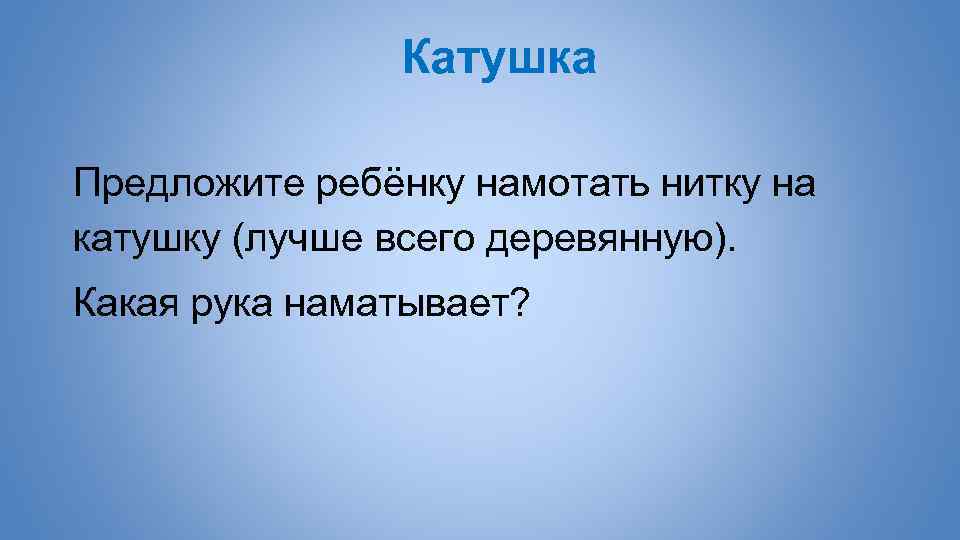 Катушка

Предложите ребёнку намотать нитку на катушку (лучше всего деревянную).

Какая рука наматывает?